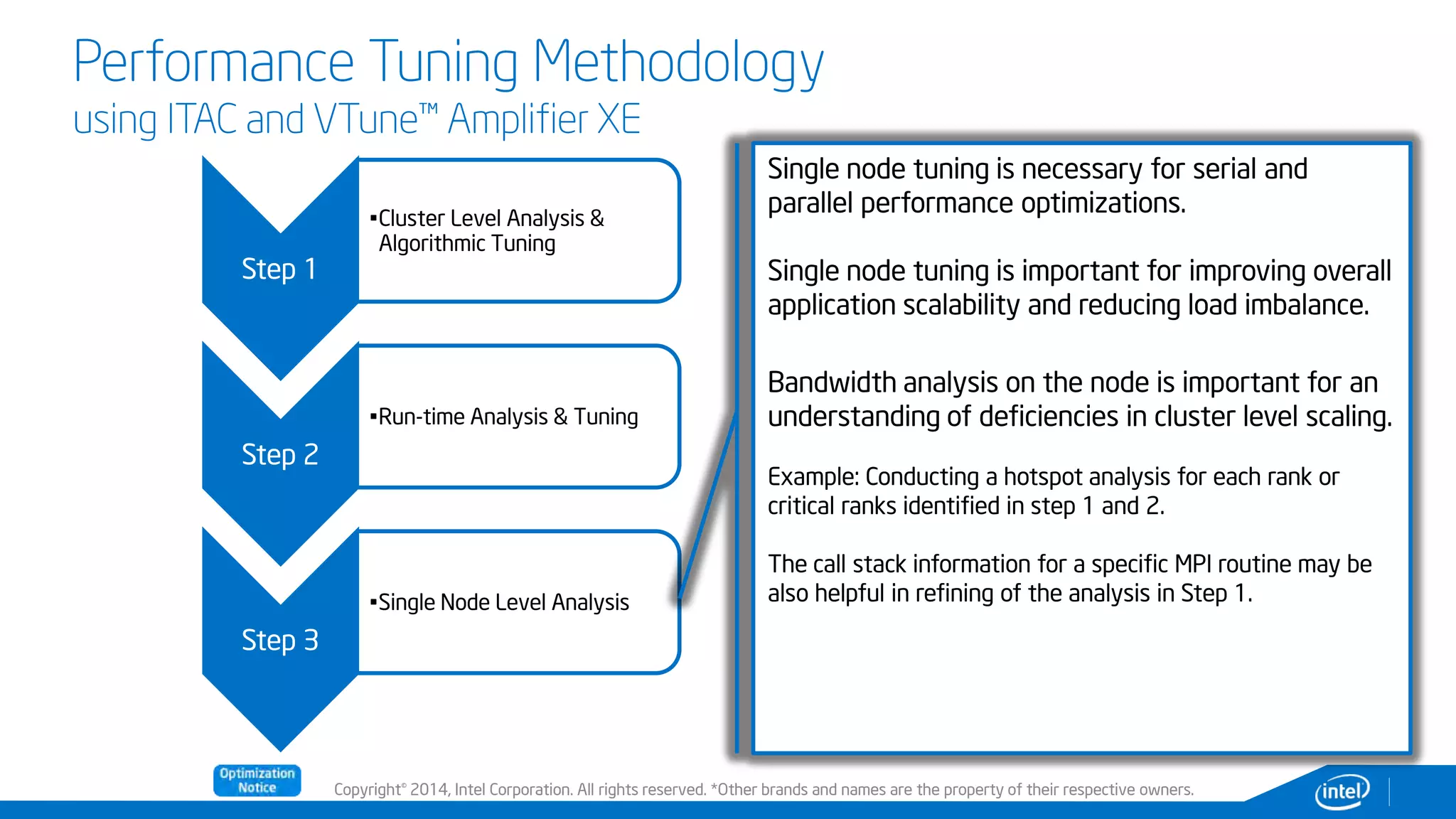 Performance Tuning Methodology
using ITAC and VTune™ Amplifier XE

Step 1

▪Cluster Level Analysis & Algorithmic Tuning

Step 2

▪Run-time Analysis & Tuning

Step 3

▪Single Node Level Analysis

Single node tuning is necessary for serial and parallel performance optimizations.

Single node tuning is important for improving overall application scalability and reducing load imbalance.

Bandwidth analysis on the node is important for an understanding of deficiencies in cluster level scaling.

Example: Conducting a hotspot analysis for each rank or critical ranks identified in step 1 and 2.

The call stack information for a specific MPI routine may be also helpful in refining of the analysis in Step 1.

Optimization Notice

Copyright© 2014, Intel Corporation. All rights reserved. *Other brands and names are the property of their respective owners.

intel